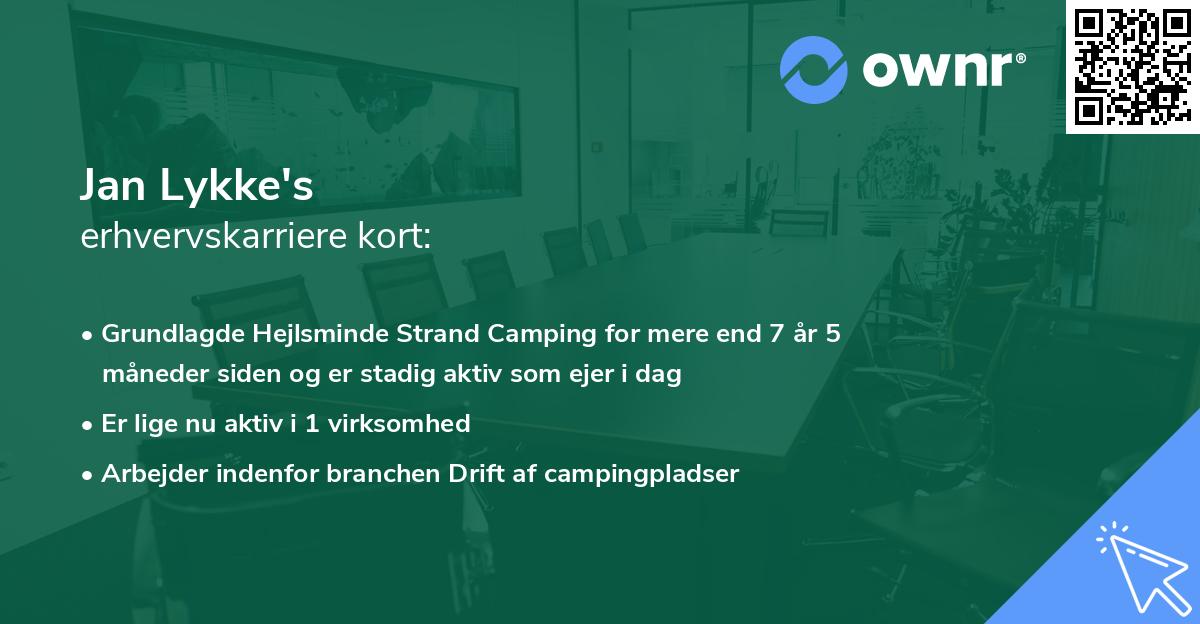 ownr®

Jan Lykke's
erhvervskarriere kort:

• Grundlagde Hejlsminde Strand Camping for mere end 7 år 5 måneder siden og er stadig aktiv som ejer i dag
• Er lige nu aktiv i 1 virksomhed
• Arbejder indenfor branchen Drift af campingpladser